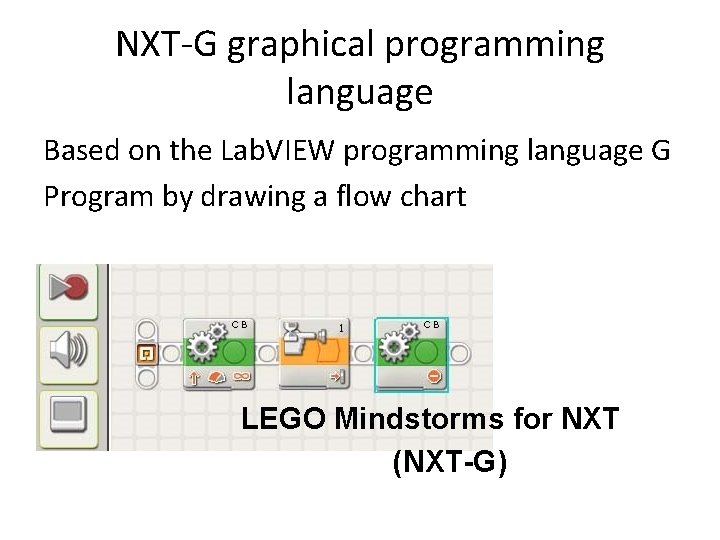 NXT-G graphical programming language

Based on the LabVIEW programming language G

Program by drawing a flow chart

C B

1

C B

LEGO Mindstorms for NXT (NXT-G)